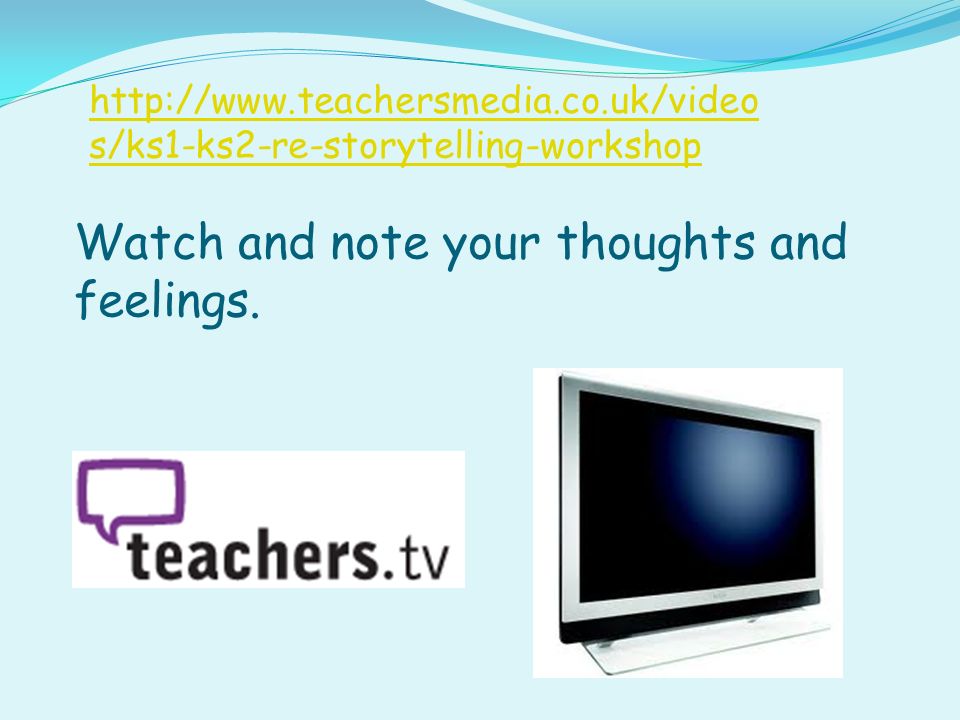 http://www.teachersmedia.co.uk/videos/ks1-ks2-re-storytelling-workshop

Watch and note your thoughts and feelings.

teachers.tv